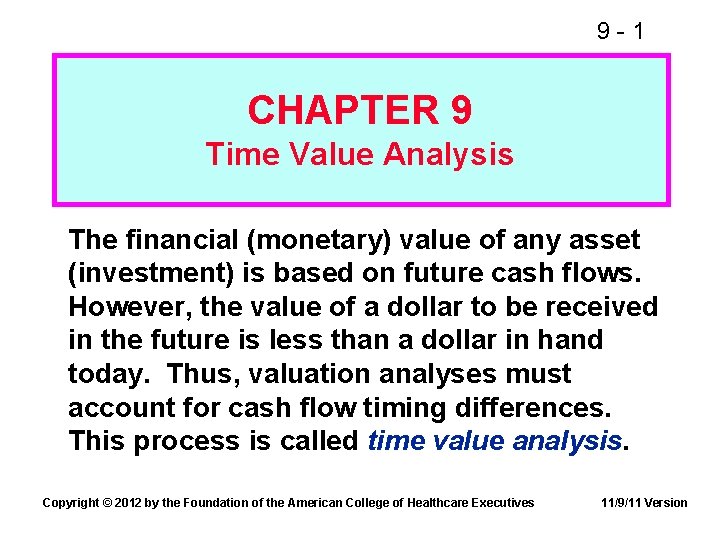 9 - 1

CHAPTER 9
Time Value Analysis

The financial (monetary) value of any asset (investment) is based on future cash flows. However, the value of a dollar to be received in the future is less than a dollar in hand today. Thus, valuation analyses must account for cash flow timing differences. This process is called time value analysis.

Copyright © 2012 by the Foundation of the American College of Healthcare Executives

11/9/11 Version